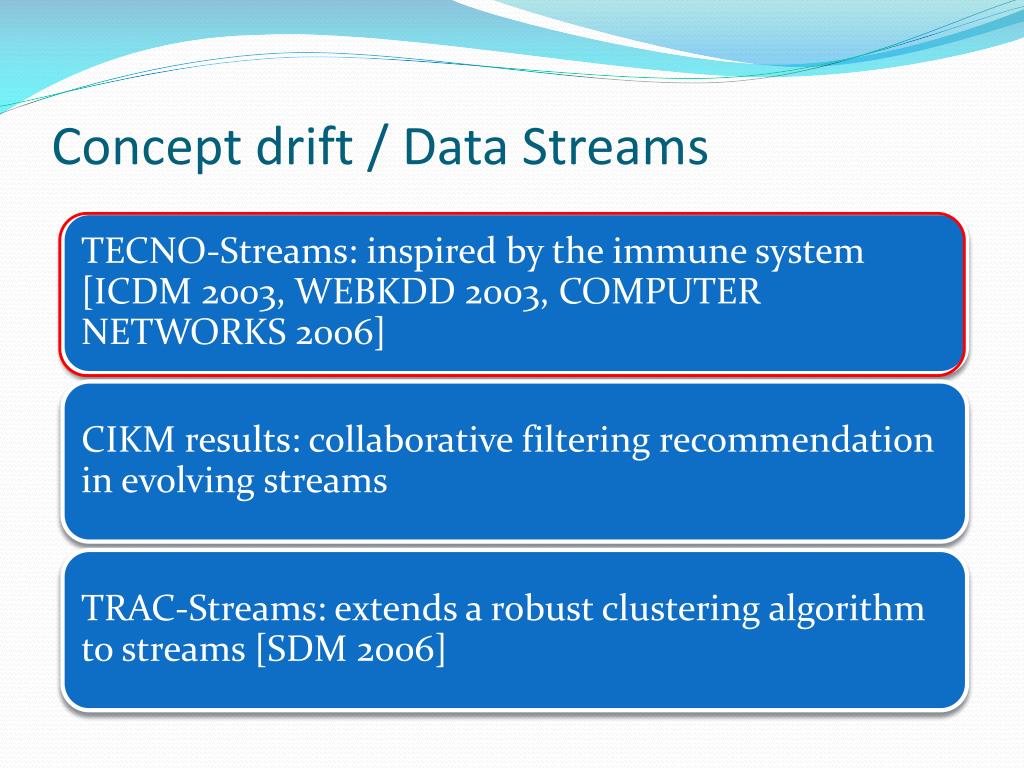 Concept drift / Data Streams

TECNO-Streams: inspired by the immune system [ICDM 2003, WEBKDD 2003, COMPUTER NETWORKS 2006]

CIKM results: collaborative filtering recommendation in evolving streams

TRAC-Streams: extends a robust clustering algorithm to streams [SDM 2006]